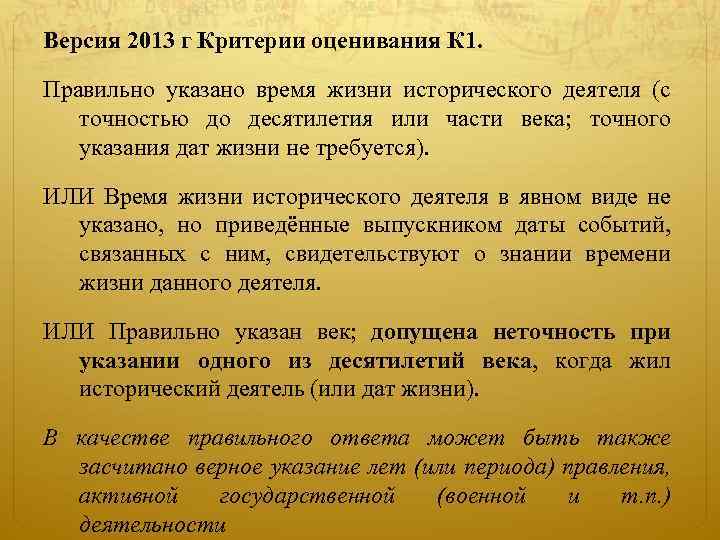 Версия 2013 г Критерии оценивания К1.

Правильно указано время жизни исторического деятеля (с точностью до десятилетия или части века; точного указания дат жизни не требуется).

ИЛИ Время жизни исторического деятеля в явном виде не указано, но приведённые выпускником даты событий, связанных с ним, свидетельствуют о знании времени жизни данного деятеля.

ИЛИ Правильно указан век; допущена неточность при указании одного из десятилетий века, когда жил исторический деятель (или дат жизни).

В качестве правильного ответа может быть также засчитано верное указание лет (или периода) правления, активной государственной (военной и т.п.) деятельности